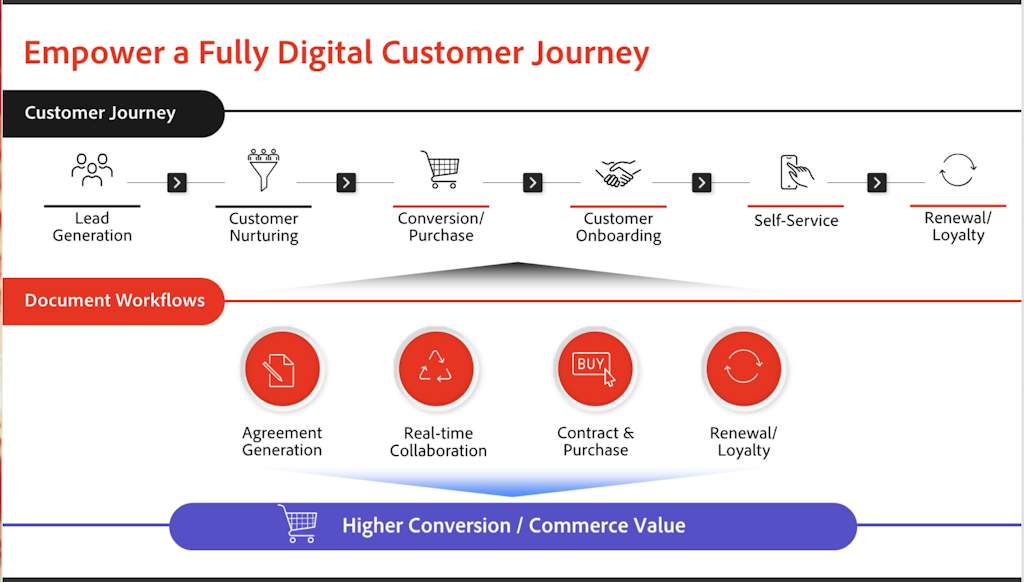 Empower a Fully Digital Customer Journey

Customer Journey

Lead Generation

Customer Nurturing

Conversion/ Purchase

Customer Onboarding

Self-Service

Renewal/ Loyalty

Document Workflows

BUY

Agreement Generation

Real-time Collaboration

Contract & Purchase

Renewal/ Loyalty

Higher Conversion / Commerce Value